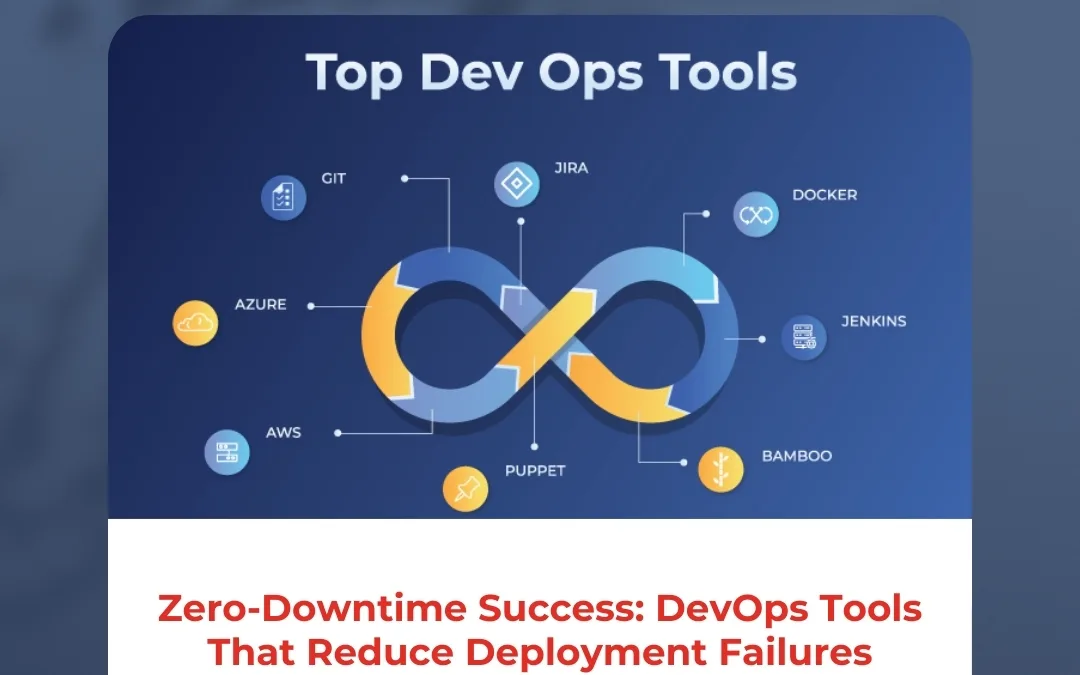 Top Dev Ops Tools

GIT

JIRA

DOCKER

AZURE

JENKINS

AWS

PUPPET

BAMBOO

Zero-Downtime Success: DevOps Tools That Reduce Deployment Failures